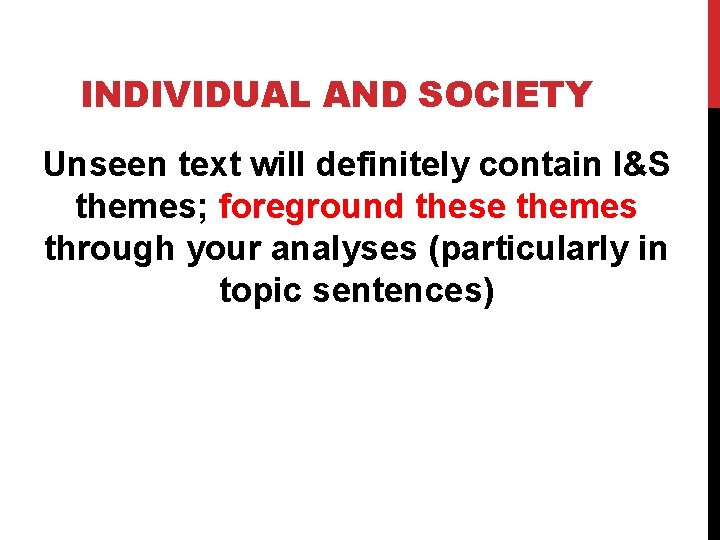 INDIVIDUAL AND SOCIETY

Unseen text will definitely contain I&S themes; foreground these themes through your analyses (particularly in topic sentences)